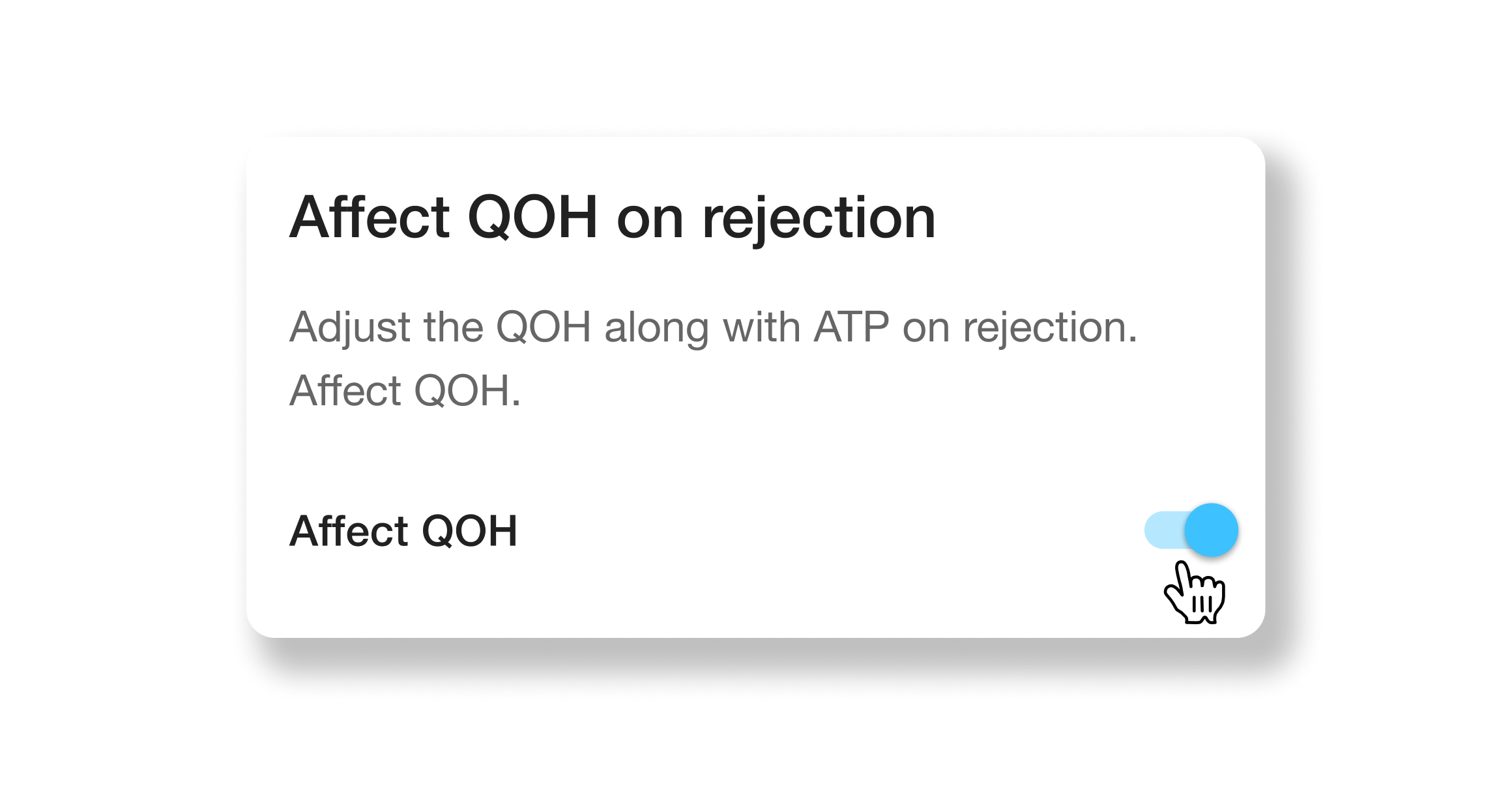 Affect QOH on rejection

Adjust the QOH along with ATP on rejection. Affect QOH.

Affect QOH